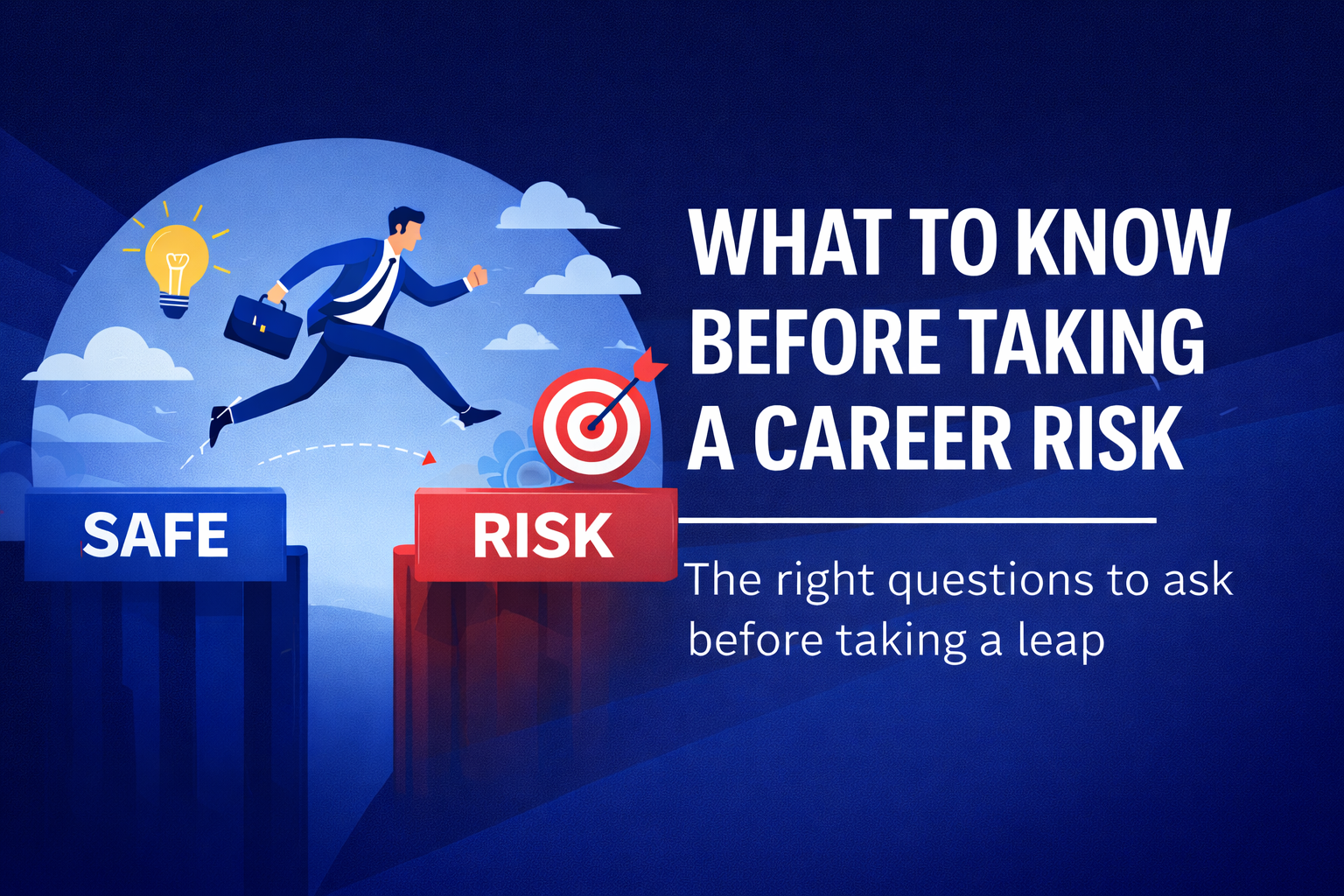 SAFE

RISK

WHAT TO KNOW BEFORE TAKING A CAREER RISK

The right questions to ask before taking a leap